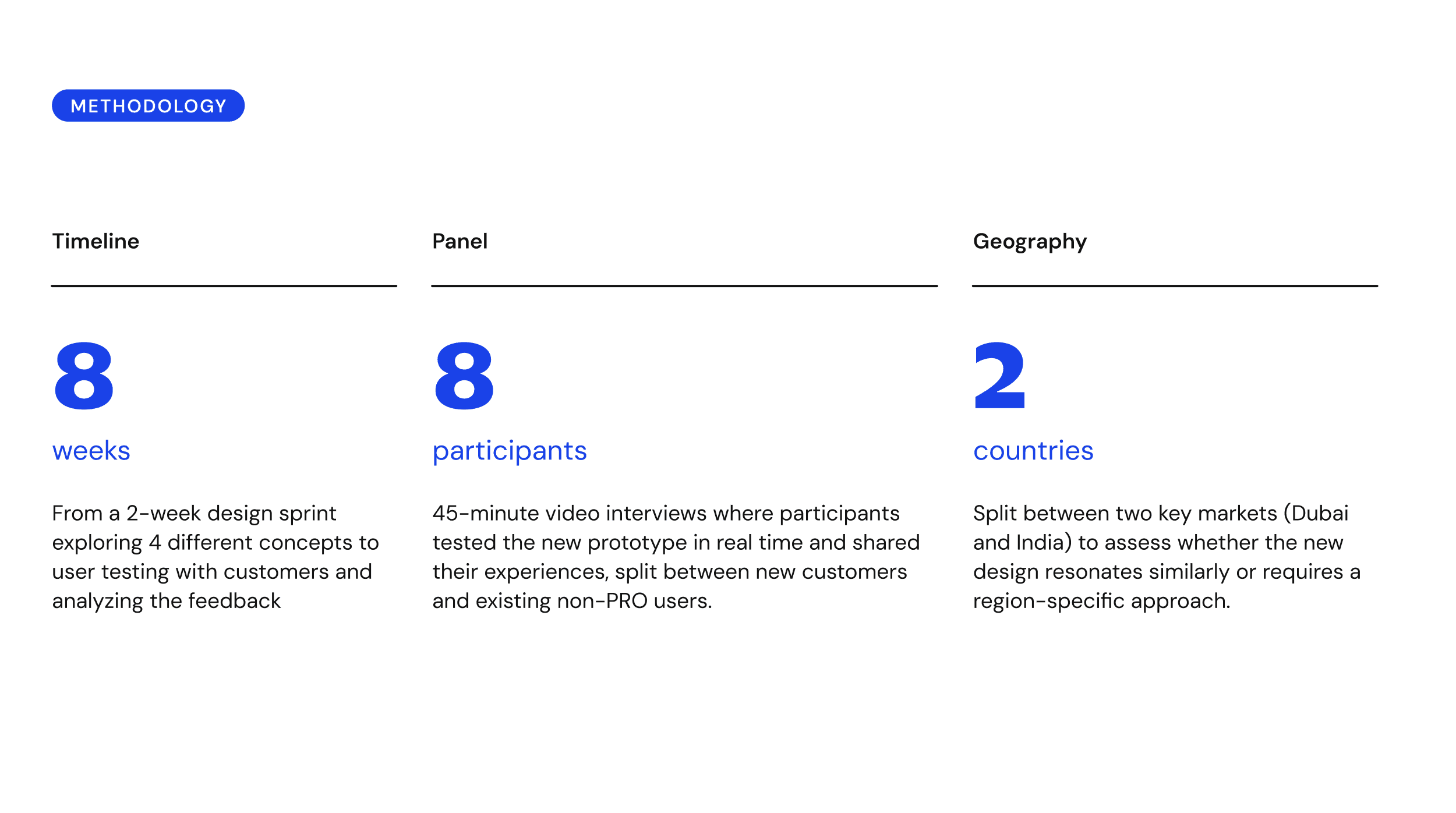 METHODOLOGY

Timeline

8

weeks

From a 2-week design sprint exploring 4 different concepts to user testing with customers and analyzing the feedback

Panel

8

participants

45-minute video interviews where participants tested the new prototype in real time and shared their experiences, split between new customers and existing non-PRO users.

Geography

2

countries

Split between two key markets (Dubai and India) to assess whether the new design resonates similarly or requires a region-specific approach.